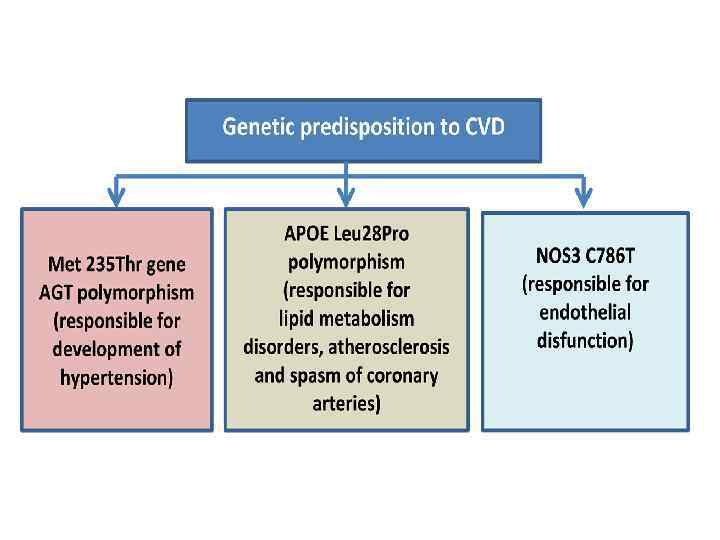 Genetic predisposition to CVD

Met 235Thr gene AGT polymorphism (responsible for development of hypertension)

APOE Leu28Pro polymorphism (responsible for lipid metabolism disorders, atherosclerosis and spasm of coronary arteries)

NOS3 C786T (responsible for endothelial disfunction)